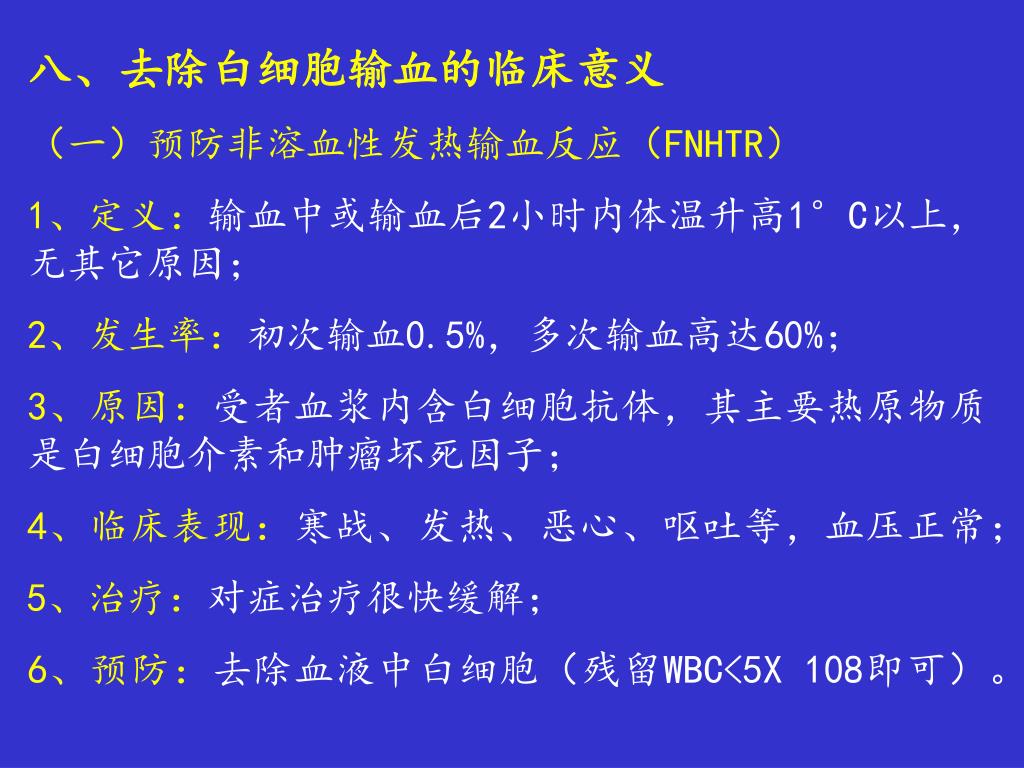 八、去除白细胞输血的临床意义

（一）预防非溶血性发热输血反应（FNHTR）

1、定义：输血中或输血后2小时内体温升高1°C以上，无其它原因;

2、发生率：初次输血0.5%，多次输血高达60%;

3、原因：受者血浆内含白细胞抗体，其主要热原物质是白细胞介素和肿瘤坏死因子;

4、临床表现：寒战、发热、恶心、呕吐等，血压正常;

5、治疗：对症治疗很快缓解;

6、预防：去除血液中白细胞（残留WBC<5X 108即可）。